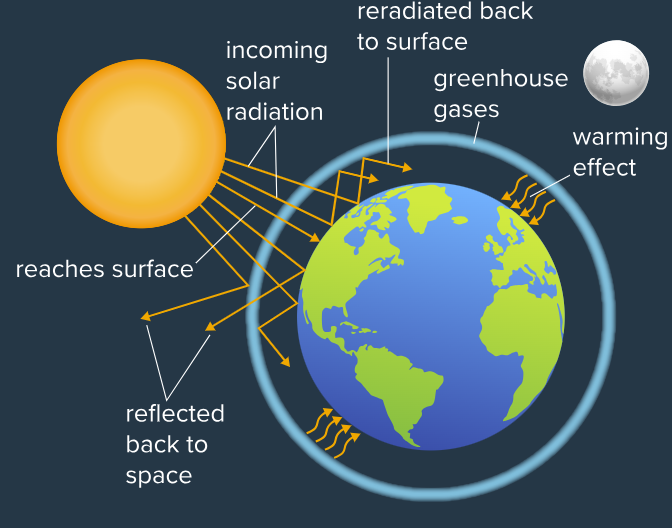 reradiated back to surface

incoming solar radiation

greenhouse gases

warming effect

reaches surface

reflected back to space